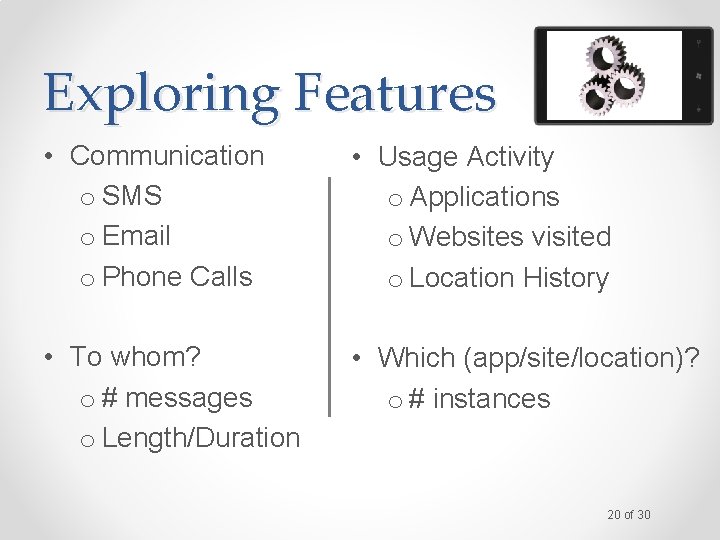 Exploring Features

• Communication
  o SMS
  o Email
  o Phone Calls

• To whom?
  o # messages
  o Length/Duration

• Usage Activity
  o Applications
  o Websites visited
  o Location History

• Which (app/site/location)?
  o # instances

20 of 30